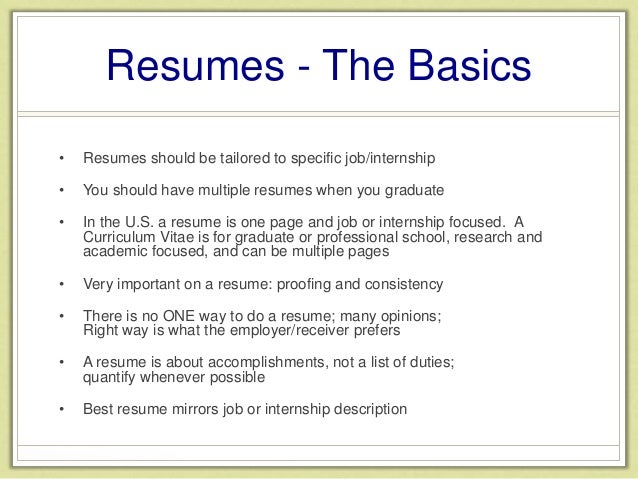 Resumes - The Basics

• Resumes should be tailored to specific job/internship

• You should have multiple resumes when you graduate

• In the U.S. a resume is one page and job or internship focused. A Curriculum Vitae is for graduate or professional school, research and academic focused, and can be multiple pages

• Very important on a resume: proofing and consistency

• There is no ONE way to do a resume; many opinions; Right way is what the employer/receiver prefers

• A resume is about accomplishments, not a list of duties; quantify whenever possible

• Best resume mirrors job or internship description